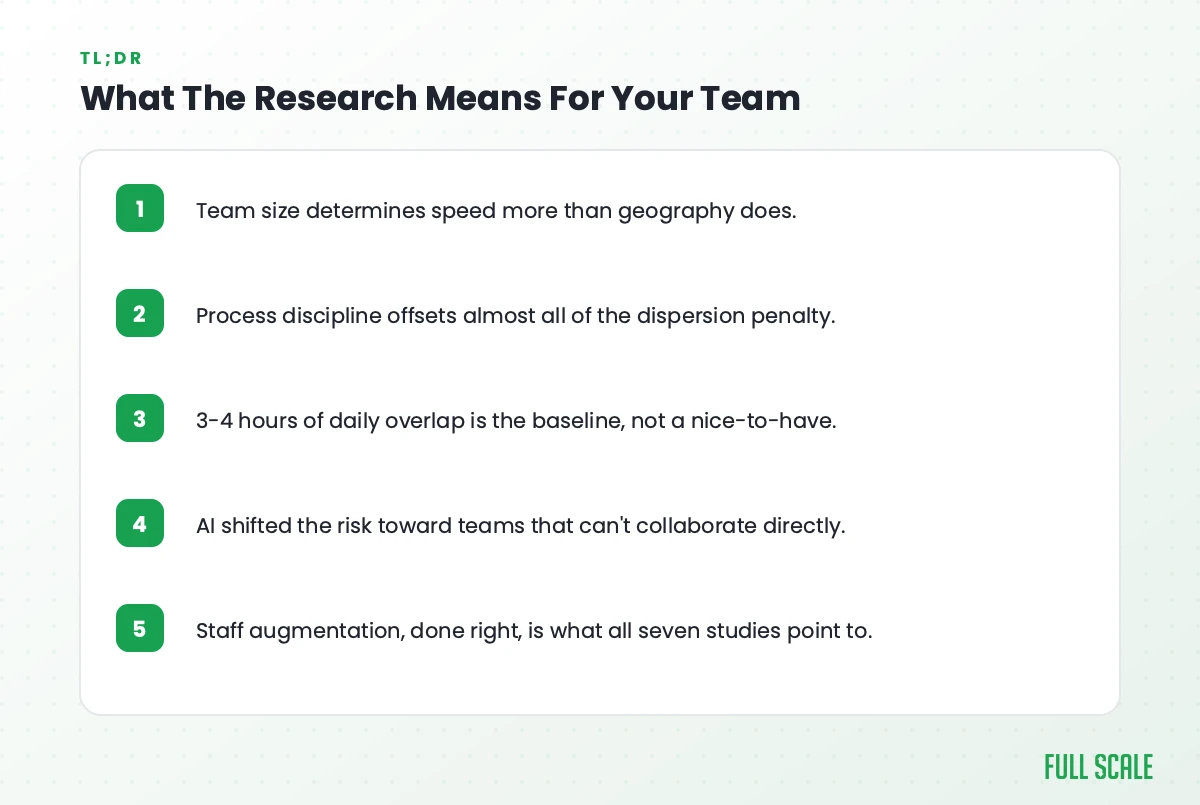 TL;DR

What The Research Means For Your Team

1 Team size determines speed more than geography does.

2 Process discipline offsets almost all of the dispersion penalty.

3 3-4 hours of daily overlap is the baseline, not a nice-to-have.

4 AI shifted the risk toward teams that can't collaborate directly.

5 Staff augmentation, done right, is what all seven studies point to.

FULL SCALE